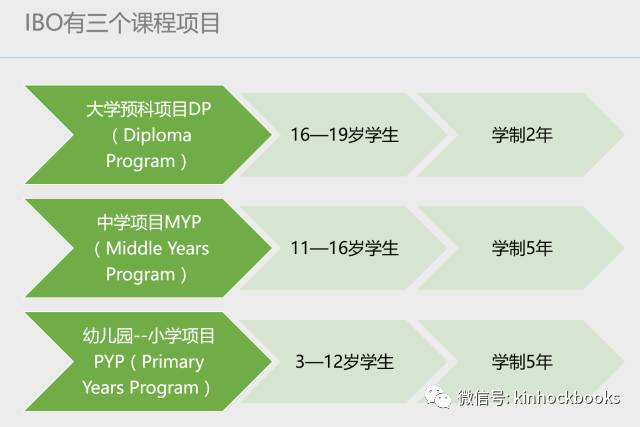 IBO有三个课程项目

大学预科项目DP（Diploma Program）

16—19岁学生

学制2年

中学项目MYP（Middle Years Program）

11—16岁学生

学制5年

幼儿园--小学项目PYP（Primary Years Program）

3—12岁学生

学制5年

微信号: kinhockbooks